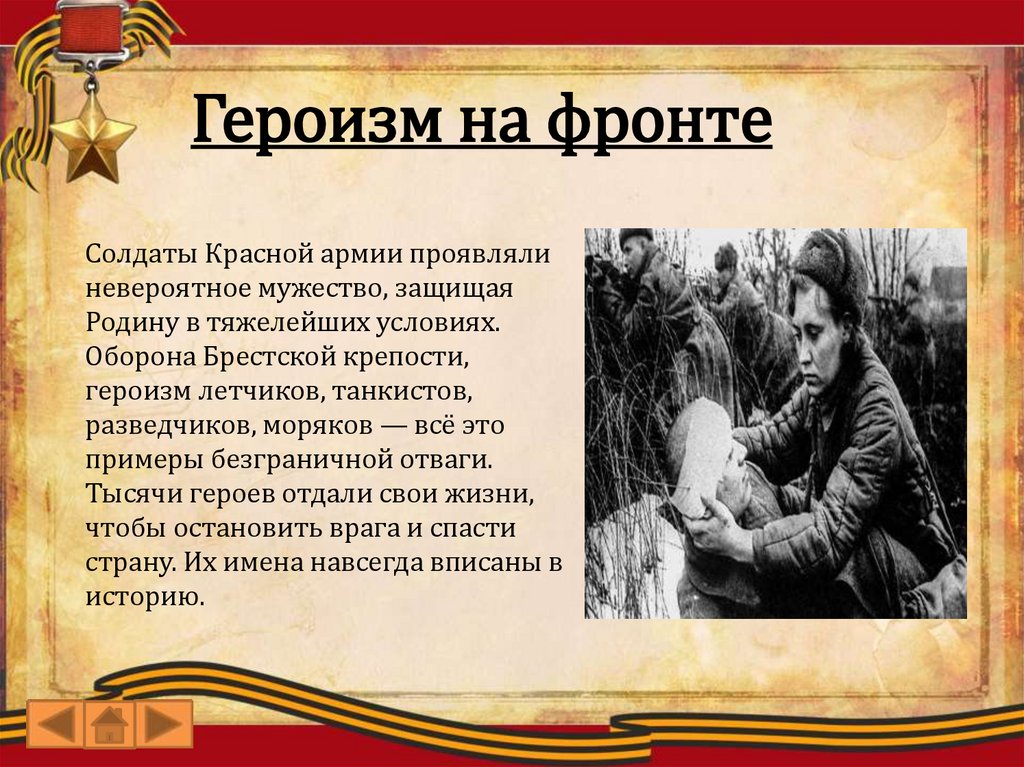 Героизм на фронте

Солдаты Красной армии проявляли невероятное мужество, защищая Родину в тяжелейших условиях. Оборона Брестской крепости, героизм летчиков, танкистов, разведчиков, моряков — всё это примеры безграничной отваги. Тысячи героев отдали свои жизни, чтобы остановить врага и спасти страну. Их имена навсегда вписаны в историю.